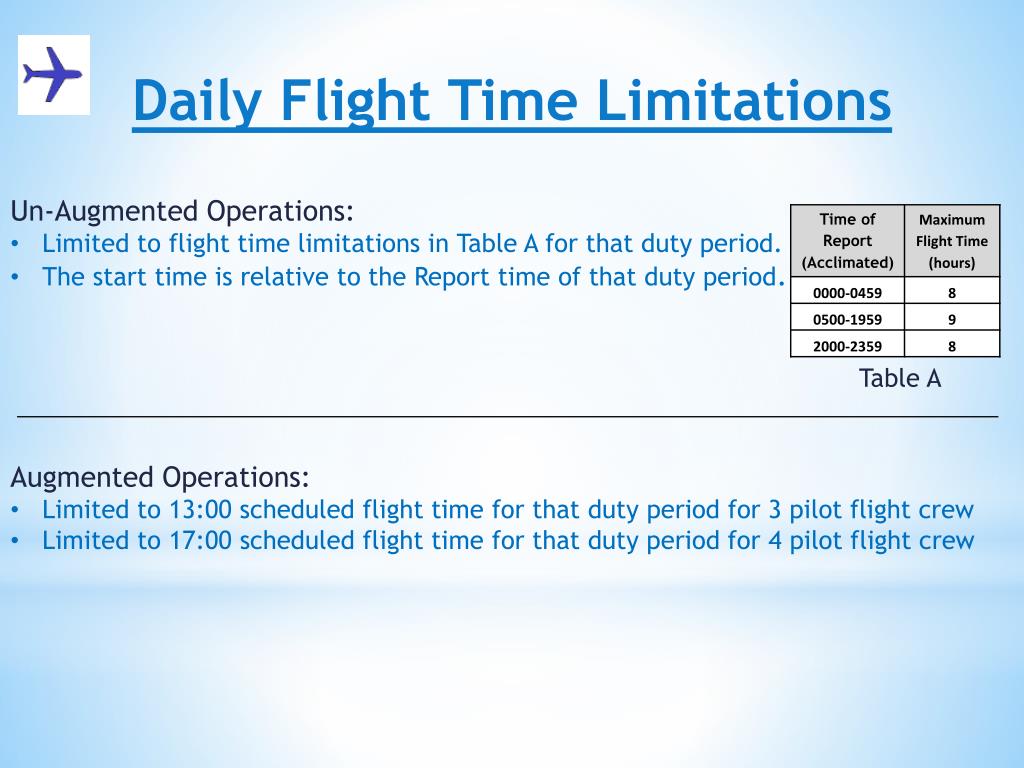 Daily Flight Time Limitations

Un-Augmented Operations:
• Limited to flight time limitations in Table A for that duty period.
• The start time is relative to the Report time of that duty period.

| Time of Report (Acclimated) | Maximum Flight Time (hours) |
|---|---|
| 0000-0459 | 8 |
| 0500-1959 | 9 |
| 2000-2359 | 8 |

Table A

Augmented Operations:
• Limited to 13:00 scheduled flight time for that duty period for 3 pilot flight crew
• Limited to 17:00 scheduled flight time for that duty period for 4 pilot flight crew